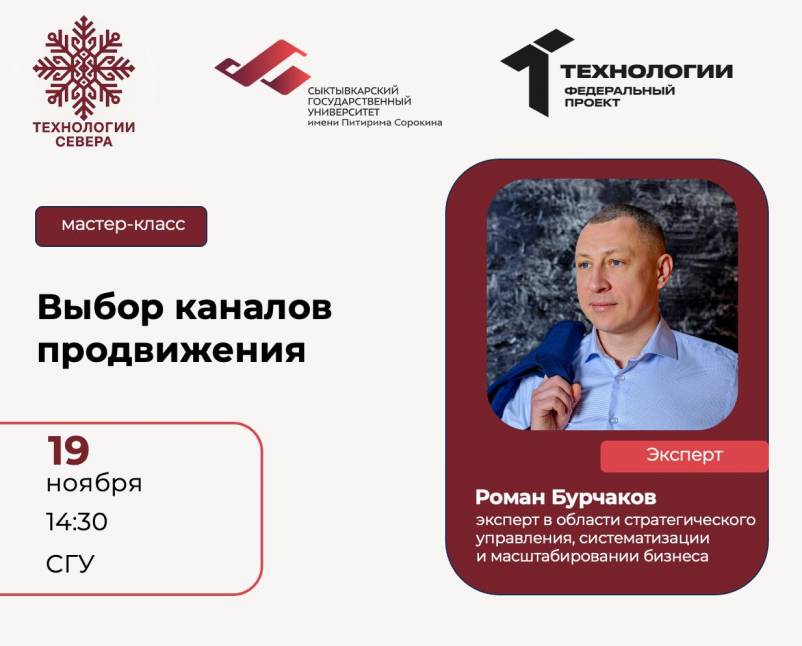 ТЕХНОЛОГИИ СЕВЕРА

СЫКТЫВКАРСКИЙ ГОСУДАРСТВЕННЫЙ УНИВЕРСИТЕТ имени Питирима Сорокина

ТЕХНОЛОГИИ ФЕДЕРАЛЬНЫЙ ПРОЕКТ

мастер-класс

Выбор каналов продвижения

19
ноября
14:30
СГУ

Эксперт

Роман Бурчаков
эксперт в области стратегического управления, систематизации и масштабировании бизнеса